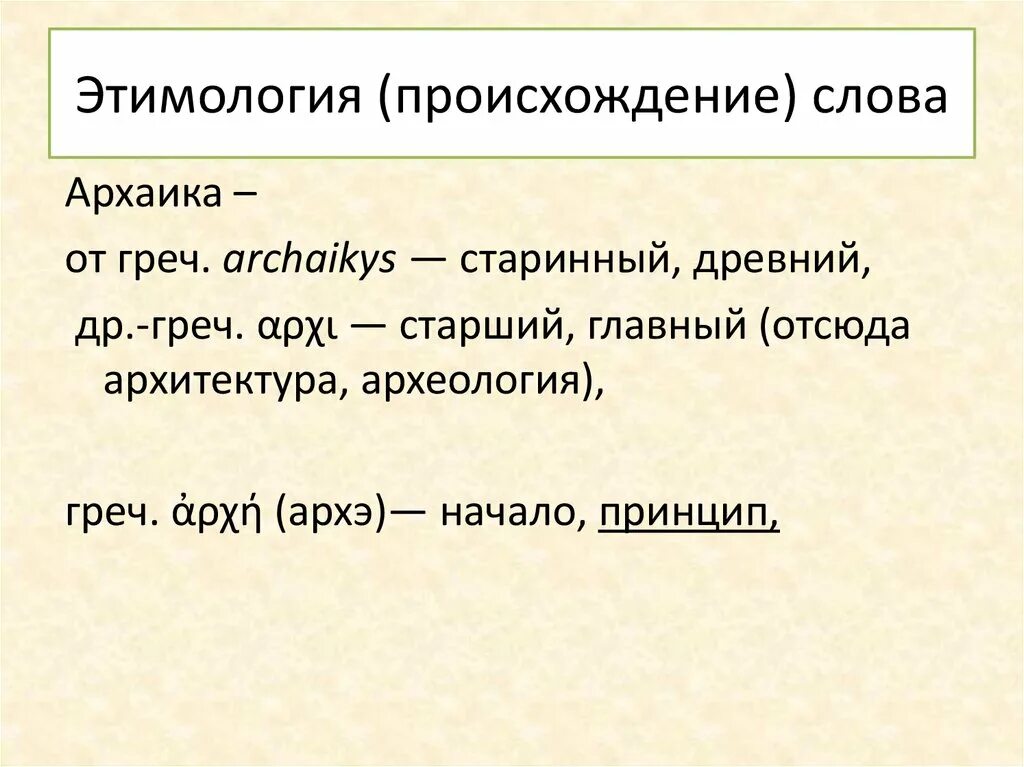 Этимология (происхождение) слова

Архаика –

от греч. archaikys — старинный, древний,

др.-греч. αρχι — старший, главный (отсюда архитектура, археология),

греч. ἀρχή (архэ)— начало, принцип,